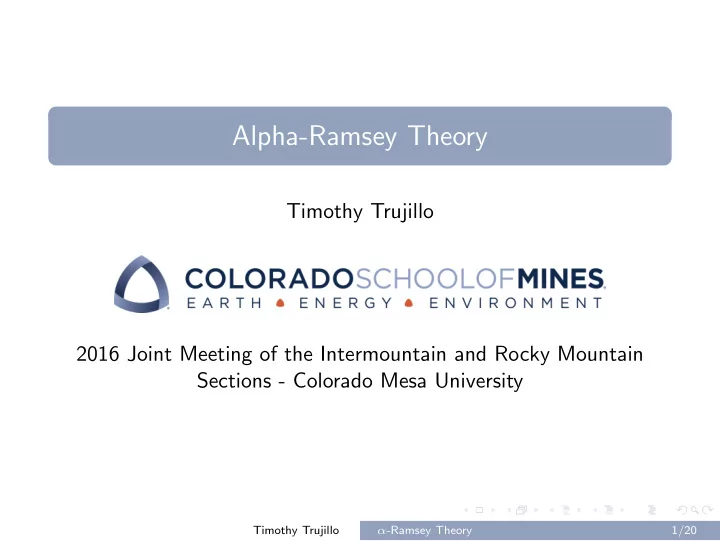 Alpha-Ramsey Theory

Timothy Trujillo

COLORADOSCHOOLOFMINES.
EARTH • ENERGY • ENVIRONMENT

2016 Joint Meeting of the Intermountain and Rocky Mountain Sections - Colorado Mesa University

Timothy Trujillo $\alpha$-Ramsey Theory 1/20